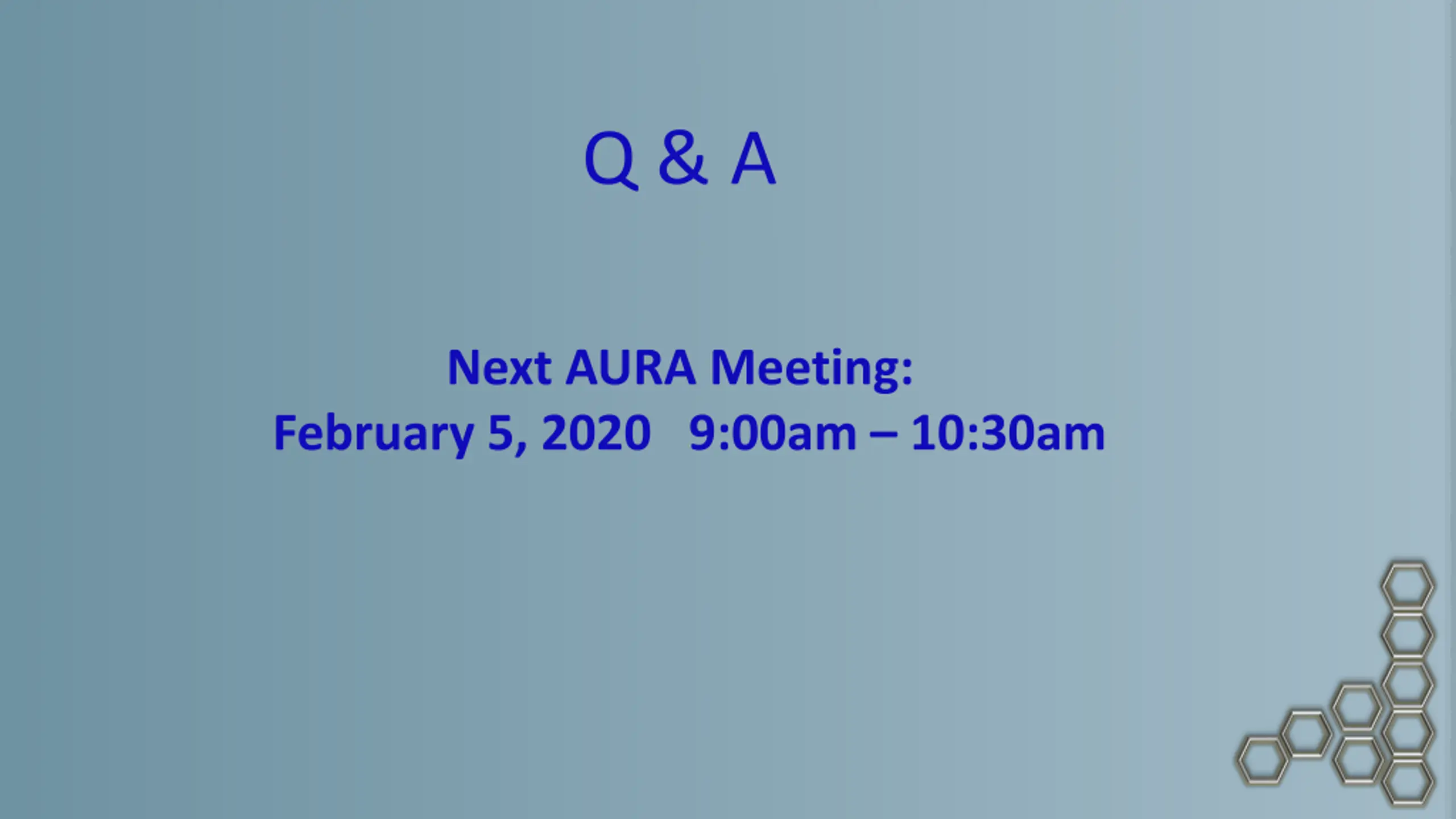 Q & A

Next AURA Meeting:
February 5, 2020 9:00am – 10:30am